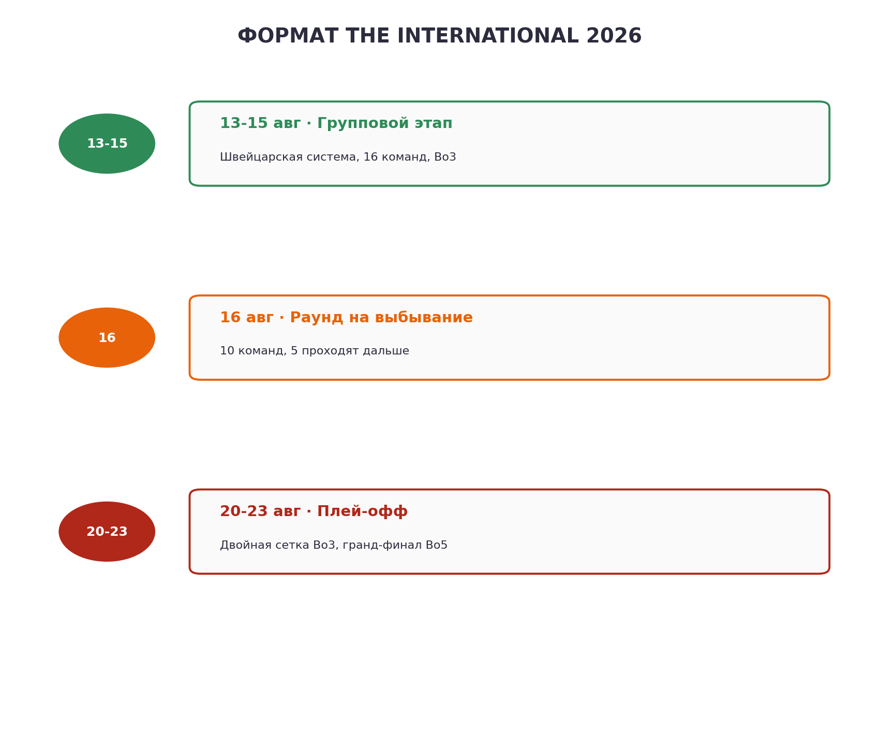 ФОРМАТ THE INTERNATIONAL 2026

13-15

13-15 авг · Групповой этап

Швейцарская система, 16 команд, Bo3

16

16 авг · Раунд на выбывание

10 команд, 5 проходят дальше

20-23

20-23 авг · Плей-офф

Двойная сетка Bo3, гранд-финал Bo5